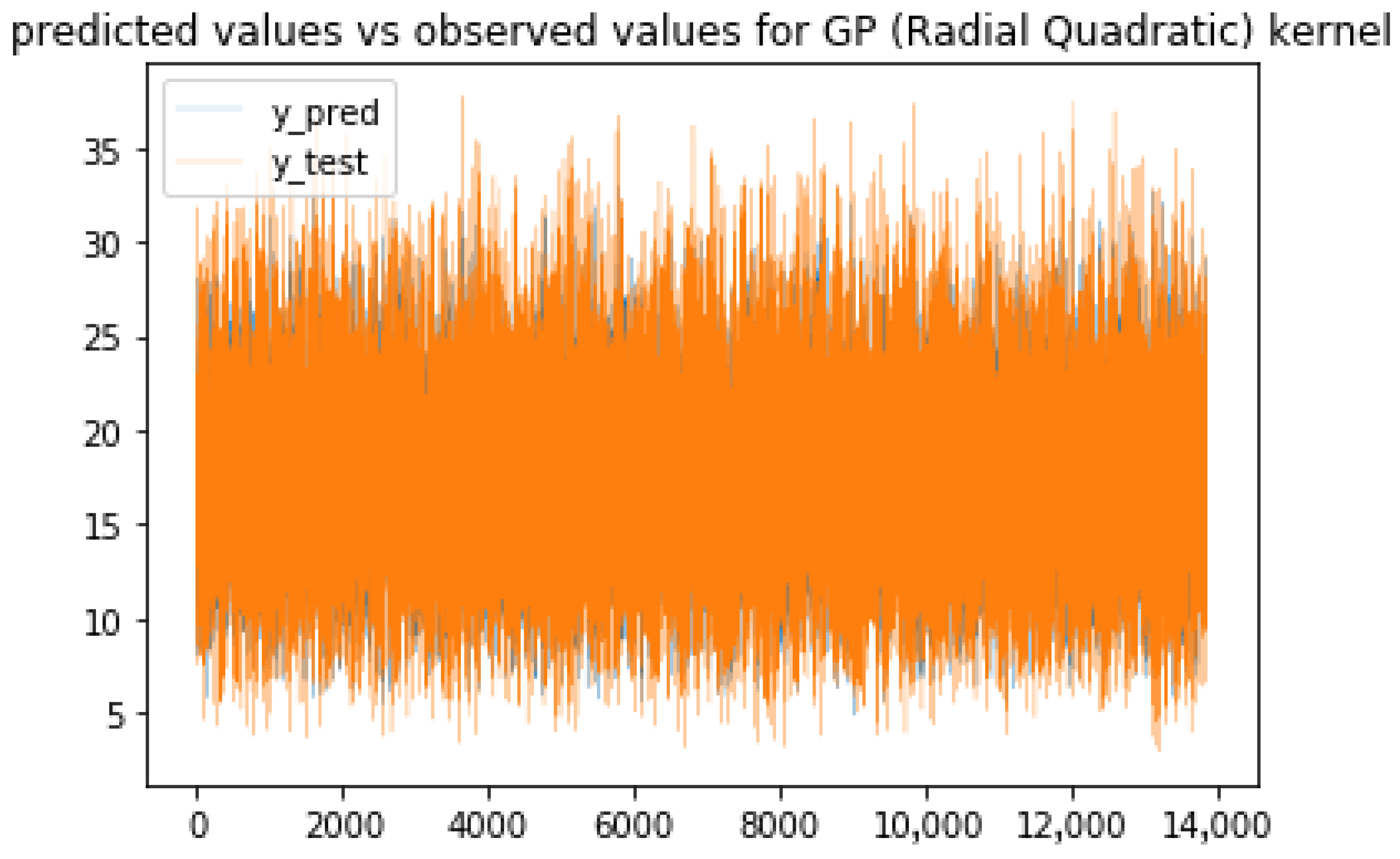 predicted values vs observed values for GP (Radial Quadratic) kernel

y_pred
y_test

35
30
25
20
15
10
5

0
2000
4000
6000
8000
10,000
12,000
14,000